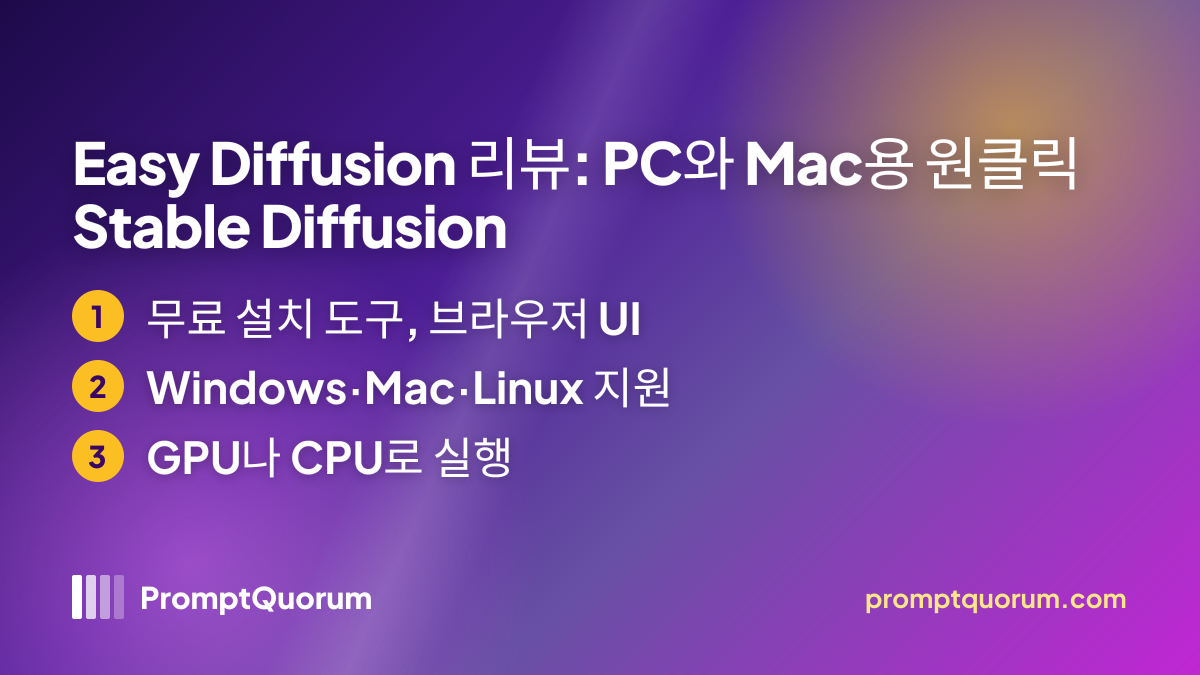 Easy Diffusion 리뷰: PC와 Mac용 원클릭 Stable Diffusion

1 무료 설치 도구, 브라우저 UI

2 Windows·Mac·Linux 지원

3 GPU나 CPU로 실행

PromptQuorum

promptquorum.com